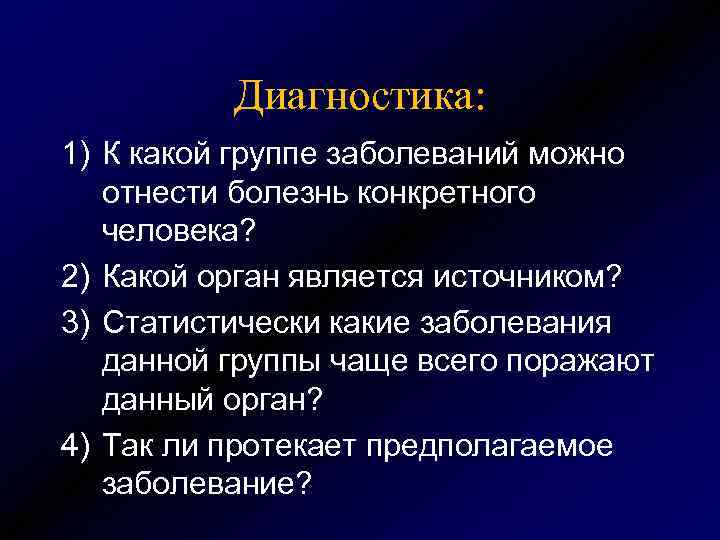 Диагностика:

1) К какой группе заболеваний можно отнести болезнь конкретного человека?

2) Какой орган является источником?

3) Статистически какие заболевания данной группы чаще всего поражают данный орган?

4) Так ли протекает предполагаемое заболевание?